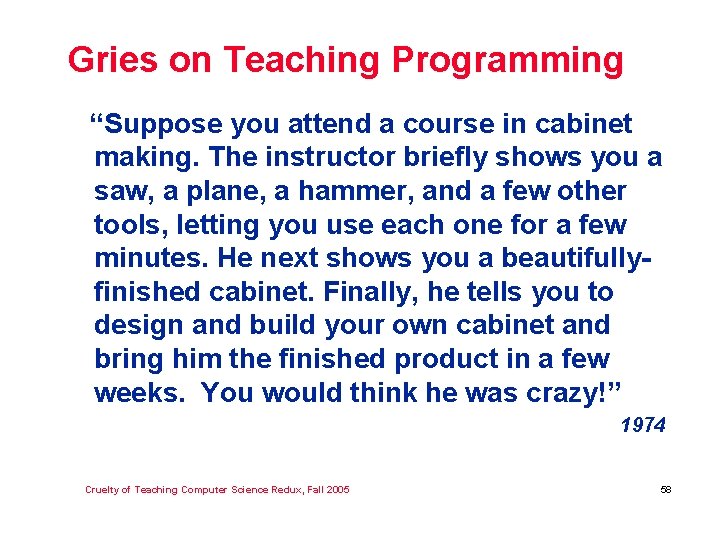 Gries on Teaching Programming

“Suppose you attend a course in cabinet making. The instructor briefly shows you a saw, a plane, a hammer, and a few other tools, letting you use each one for a few minutes. He next shows you a beautifully-finished cabinet. Finally, he tells you to design and build your own cabinet and bring him the finished product in a few weeks. You would think he was crazy!”

1974

Cruelty of Teaching Computer Science Redux, Fall 2005

58